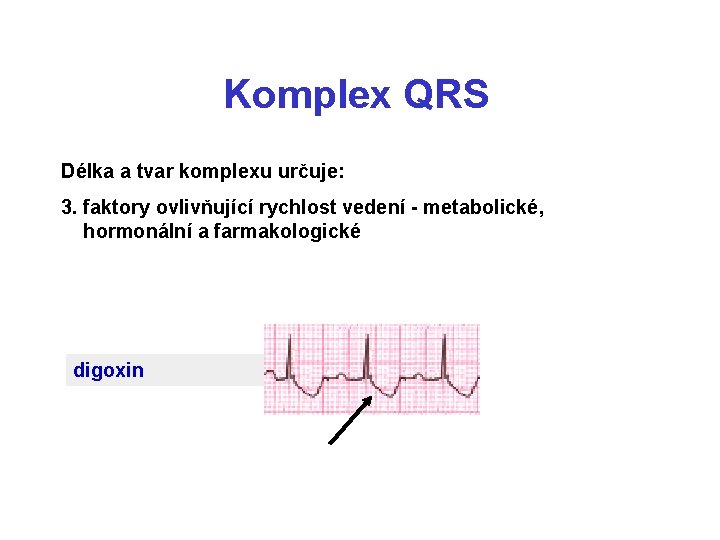 Komplex QRS

Délka a tvar komplexu určuje:

3. faktory ovlivňující rychlost vedení - metabolické, hormonální a farmakologické

digoxin